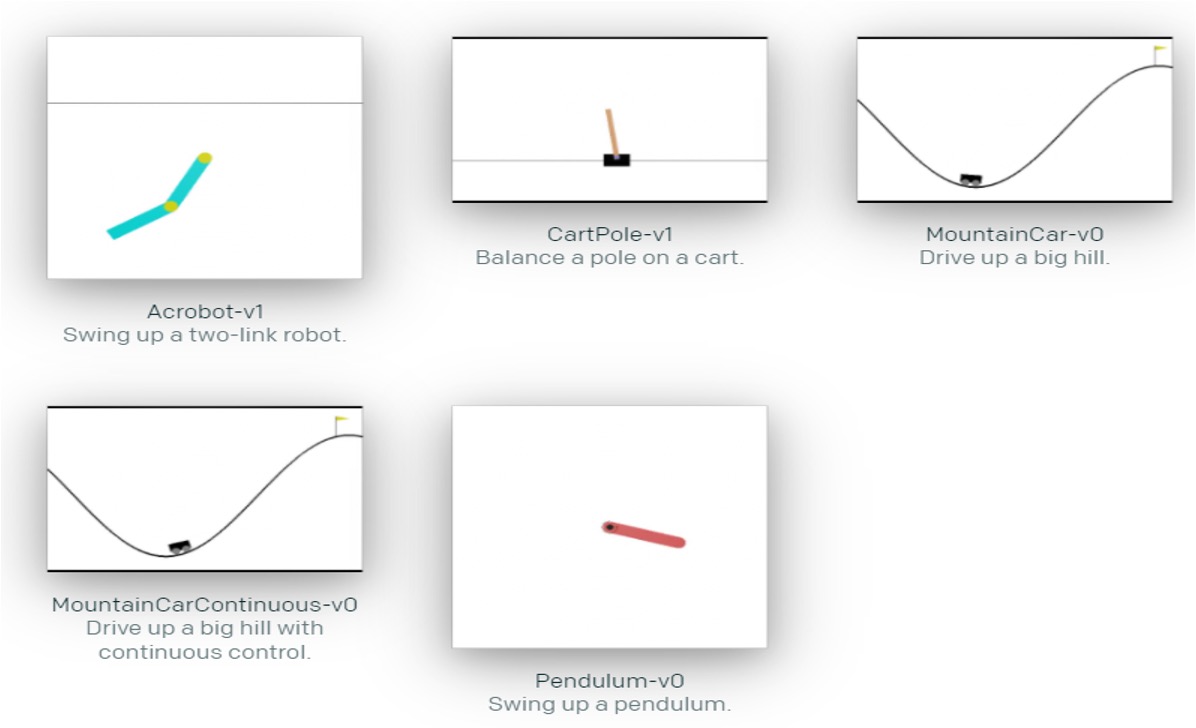 Acrobot-v1
Swing up a two-link robot.

CartPole-v1
Balance a pole on a cart.

MountainCar-v0
Drive up a big hill.

MountainCarContinuous-v0
Drive up a big hill with continuous control.

Pendulum-v0
Swing up a pendulum.